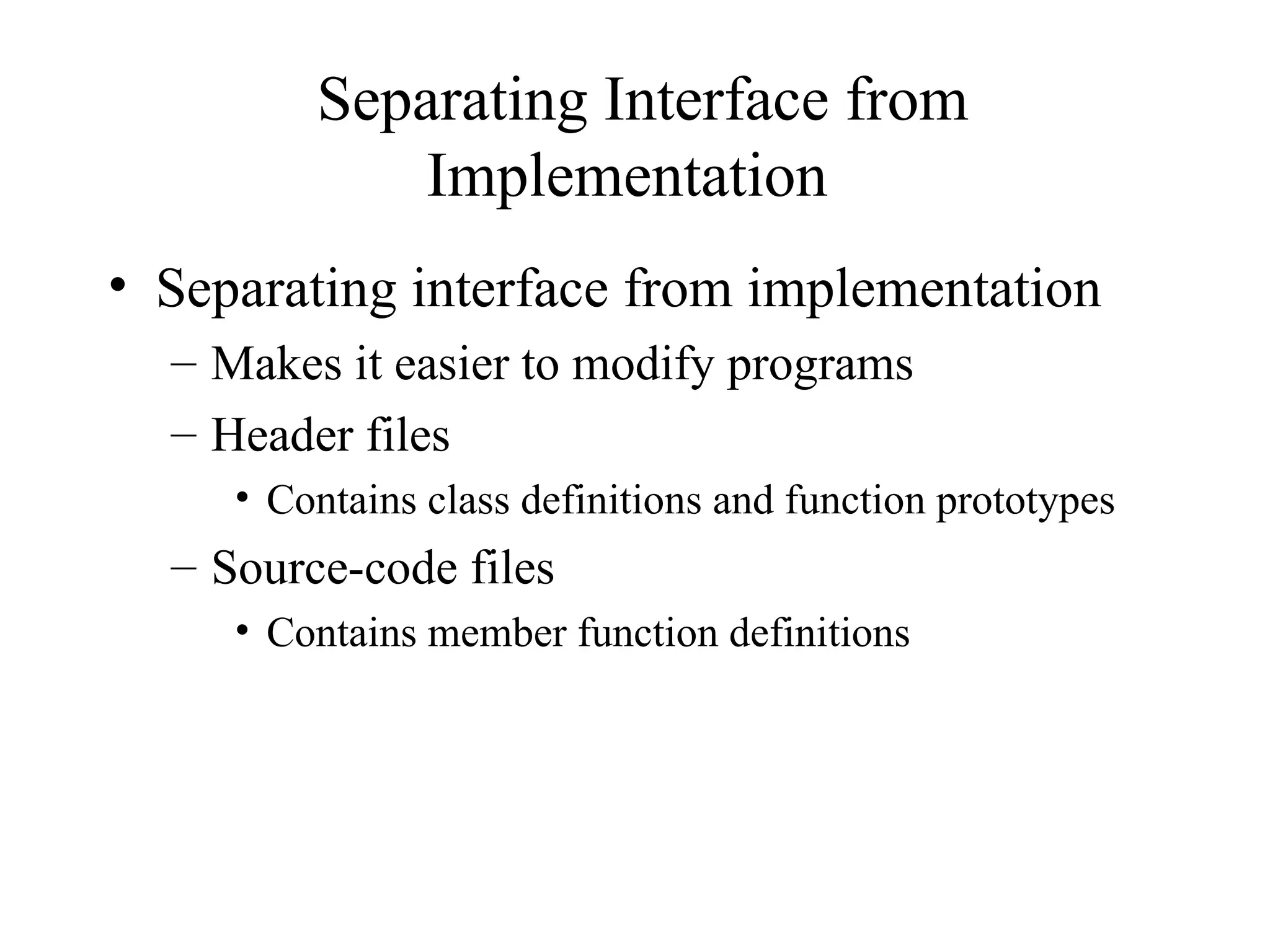 Separating Interface from Implementation

• Separating interface from implementation
– Makes it easier to modify programs
– Header files
• Contains class definitions and function prototypes
– Source-code files
• Contains member function definitions